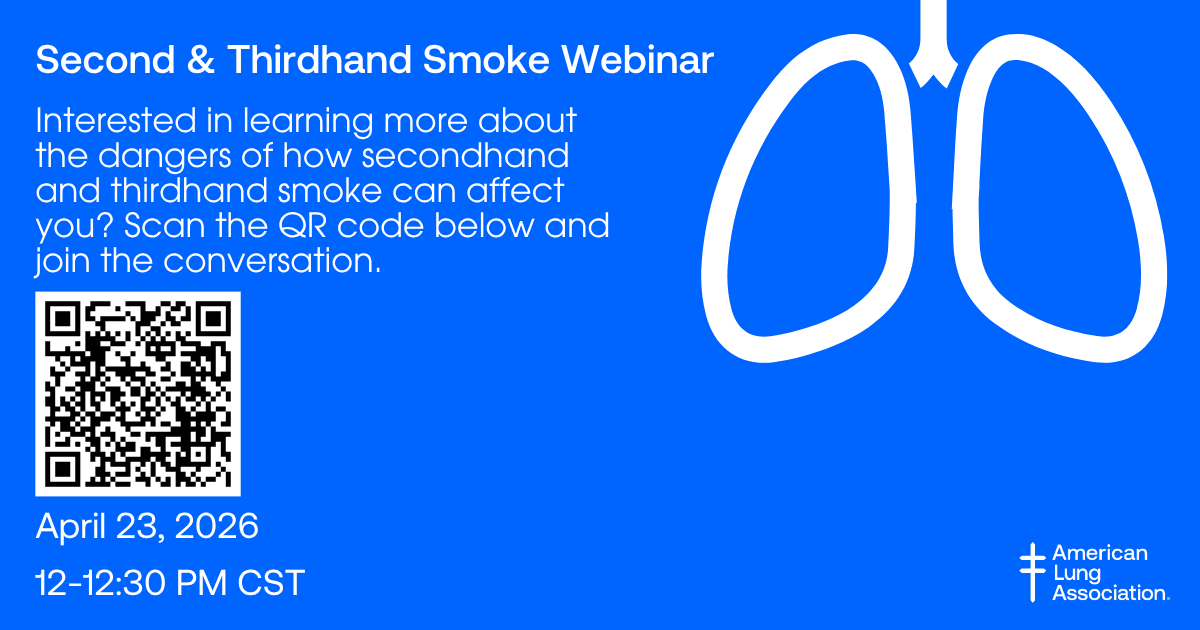 Second & Thirdhand Smoke Webinar

Interested in learning more about the dangers of how secondhand and thirdhand smoke can affect you? Scan the QR code below and join the conversation.

April 23, 2026

12-12:30 PM CST

American Lung Association.